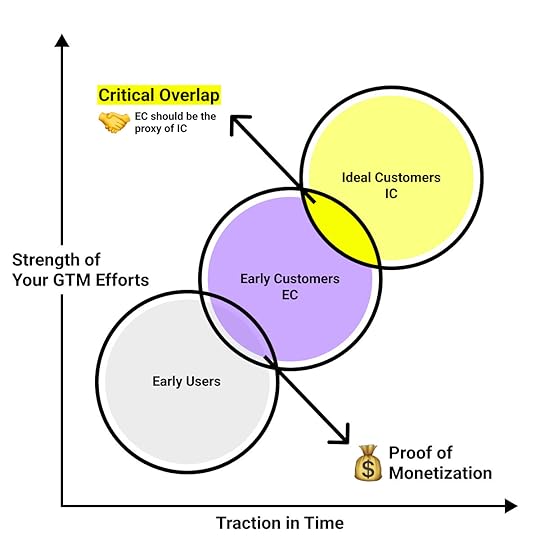 Critical Overlap

EC should be the proxy of IC

Ideal Customers
IC

Strength of Your GTM Efforts

Early Customers
EC

Early Users

Proof of Monetization

Traction in Time